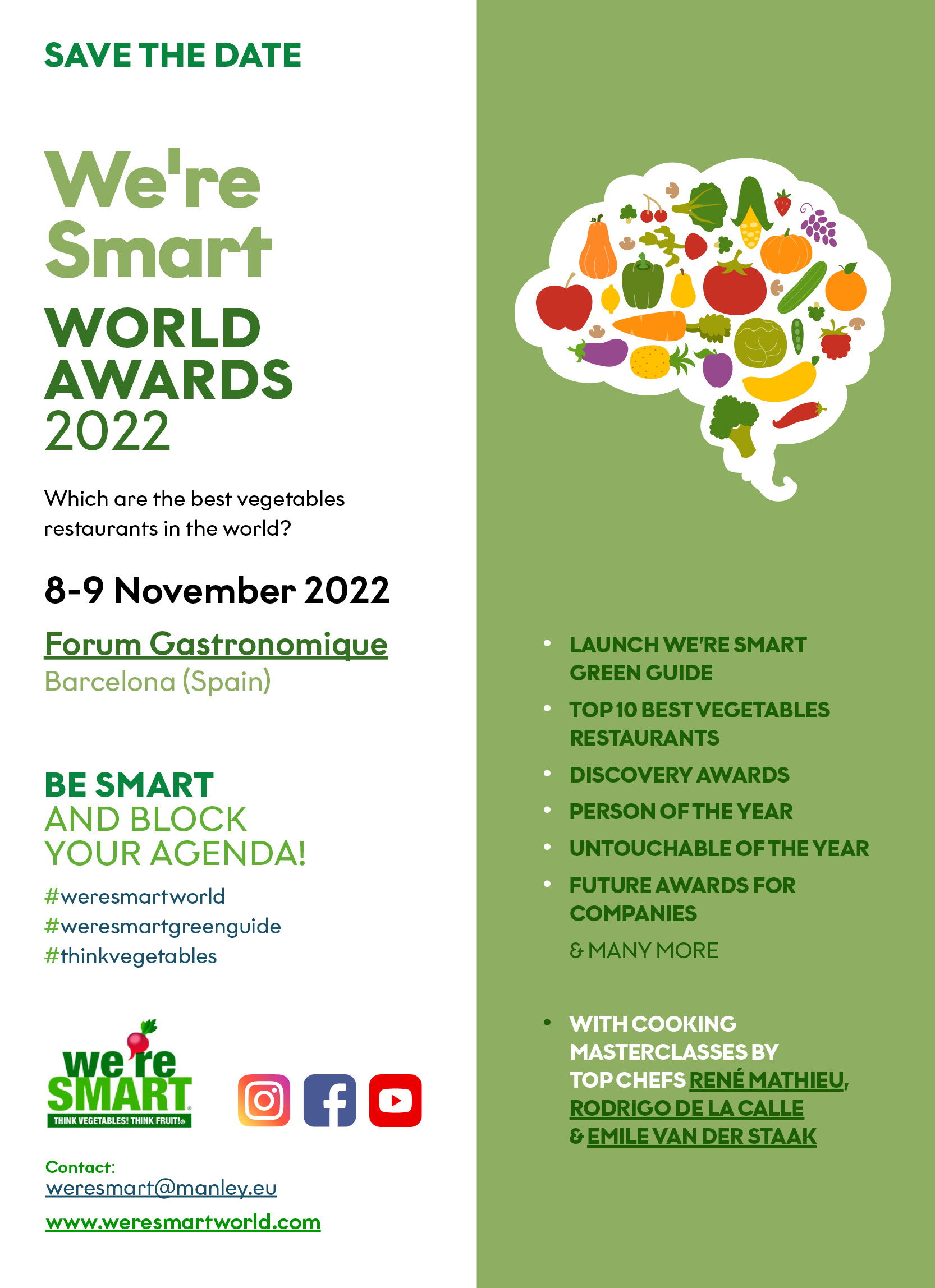 SAVE THE DATE

We're Smart
WORLD AWARDS
2022

Which are the best vegetables restaurants in the world?

8-9 November 2022

Forum Gastronomique
Barcelona (Spain)

BE SMART
AND BLOCK YOUR AGENDA!

#weresmartworld
#weresmartgreenguide
#thinkvegetables

we're SMART
THINK VEGETABLES! THINK FRUIT!®

Contact:
weresmart@manley.eu

www.weresmartworld.com

• LAUNCH WE'RE SMART GREEN GUIDE
• TOP 10 BEST VEGETABLES RESTAURANTS
• DISCOVERY AWARDS
• PERSON OF THE YEAR
• UNTOUCHABLE OF THE YEAR
• FUTURE AWARDS FOR COMPANIES
& MANY MORE

• WITH COOKING MASTERCLASSES BY TOP CHEFS RENÉ MATHIEU, RODRIGO DE LA CALLE & EMILE VAN DER STAAK